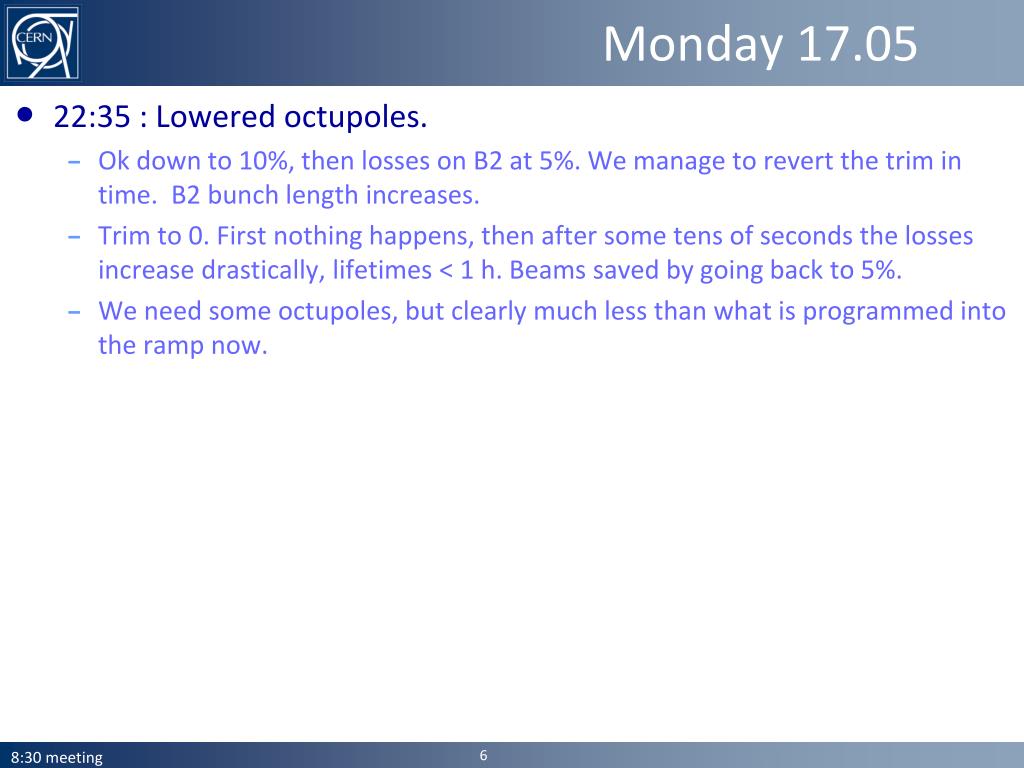 CERN

Monday 17.05

• 22:35 : Lowered octupoles.

– Ok down to 10%, then losses on B2 at 5%. We manage to revert the trim in time. B2 bunch length increases.

– Trim to 0. First nothing happens, then after some tens of seconds the losses increase drastically, lifetimes < 1 h. Beams saved by going back to 5%.

– We need some octupoles, but clearly much less than what is programmed into the ramp now.

8:30 meeting

6